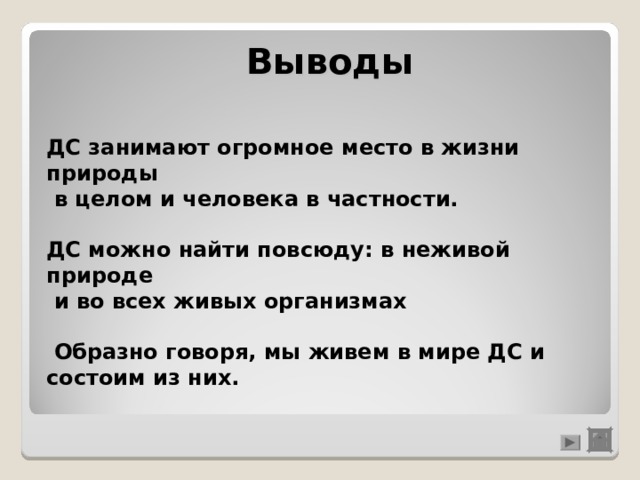 Выводы

ДС занимают огромное место в жизни природы
в целом и человека в частности.

ДС можно найти повсюду: в неживой природе
и во всех живых организмах

Образно говоря, мы живем в мире ДС и состоим из них.